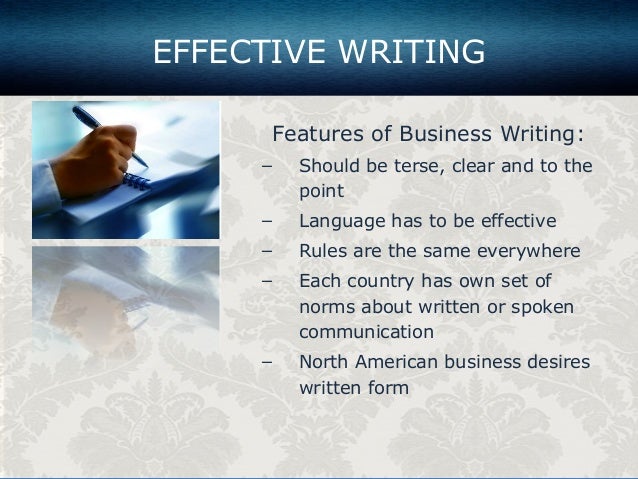 EFFECTIVE WRITING

Features of Business Writing:

– Should be terse, clear and to the point
– Language has to be effective
– Rules are the same everywhere
– Each country has own set of norms about written or spoken communication
– North American business desires written form